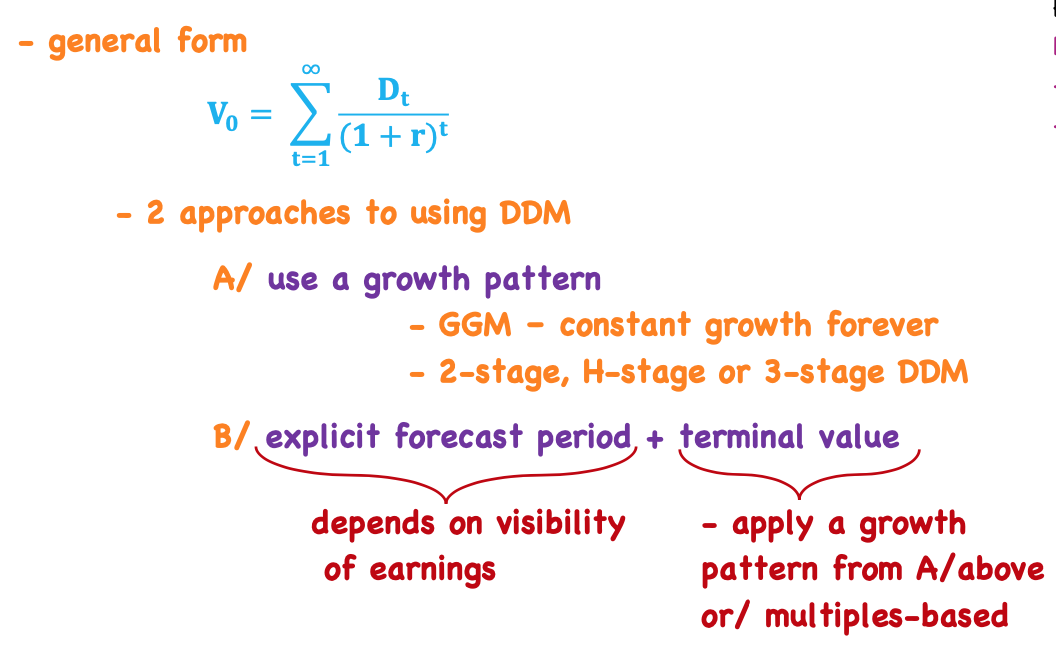 - general form

$V_0 = \sum_{t=1}^{\infty} \frac{D_t}{(1+r)^t}$

- 2 approaches to using DDM

A/ use a growth pattern

- GGM - constant growth forever
- 2-stage, H-stage or 3-stage DDM

B/ explicit forecast period + terminal value

depends on visibility of earnings

- apply a growth pattern from A/above or/ multiples-based